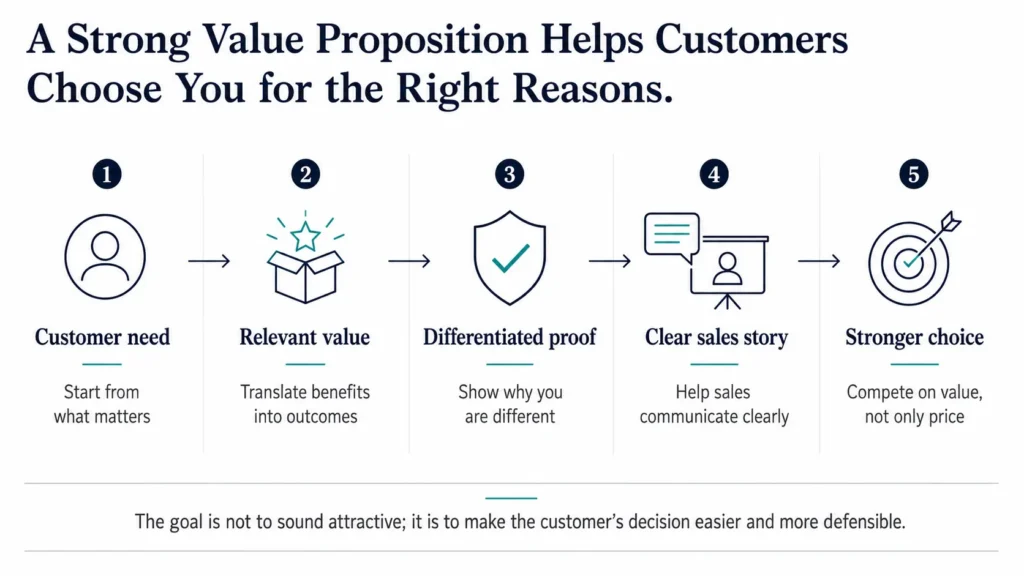 A Strong Value Proposition Helps Customers Choose You for the Right Reasons.

1
Customer need
Start from what matters

2
Relevant value
Translate benefits into outcomes

3
Differentiated proof
Show why you are different

4
Clear sales story
Help sales communicate clearly

5
Stronger choice
Compete on value, not only price

The goal is not to sound attractive; it is to make the customer's decision easier and more defensible.